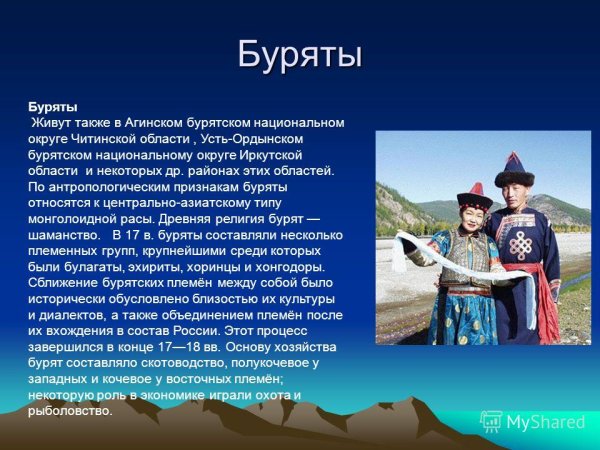 Буряты

Буряты

Живут также в Агинском бурятском национальном округе Читинской области , Усть-Ордынском бурятском национальному округе Иркутской области и некоторых др. районах этих областей. По антропологическим признакам буряты относятся к центрально-азиатскому типу монголоидной расы. Древняя религия бурят — шаманство. В 17 в. буряты составляли несколько племенных групп, крупнейшими среди которых были булагаты, эхириты, хоринцы и хонгодоры. Сближение бурятских племён между собой было исторически обусловлено близостью их культуры и диалектов, а также объединением племён после их вхождения в состав России. Этот процесс завершился в конце 17—18 вв. Основу хозяйства бурят составляло скотоводство, полукочевое у западных и кочевое у восточных племён; некоторую роль в экономике играли охота и рыболовство.

MyShared